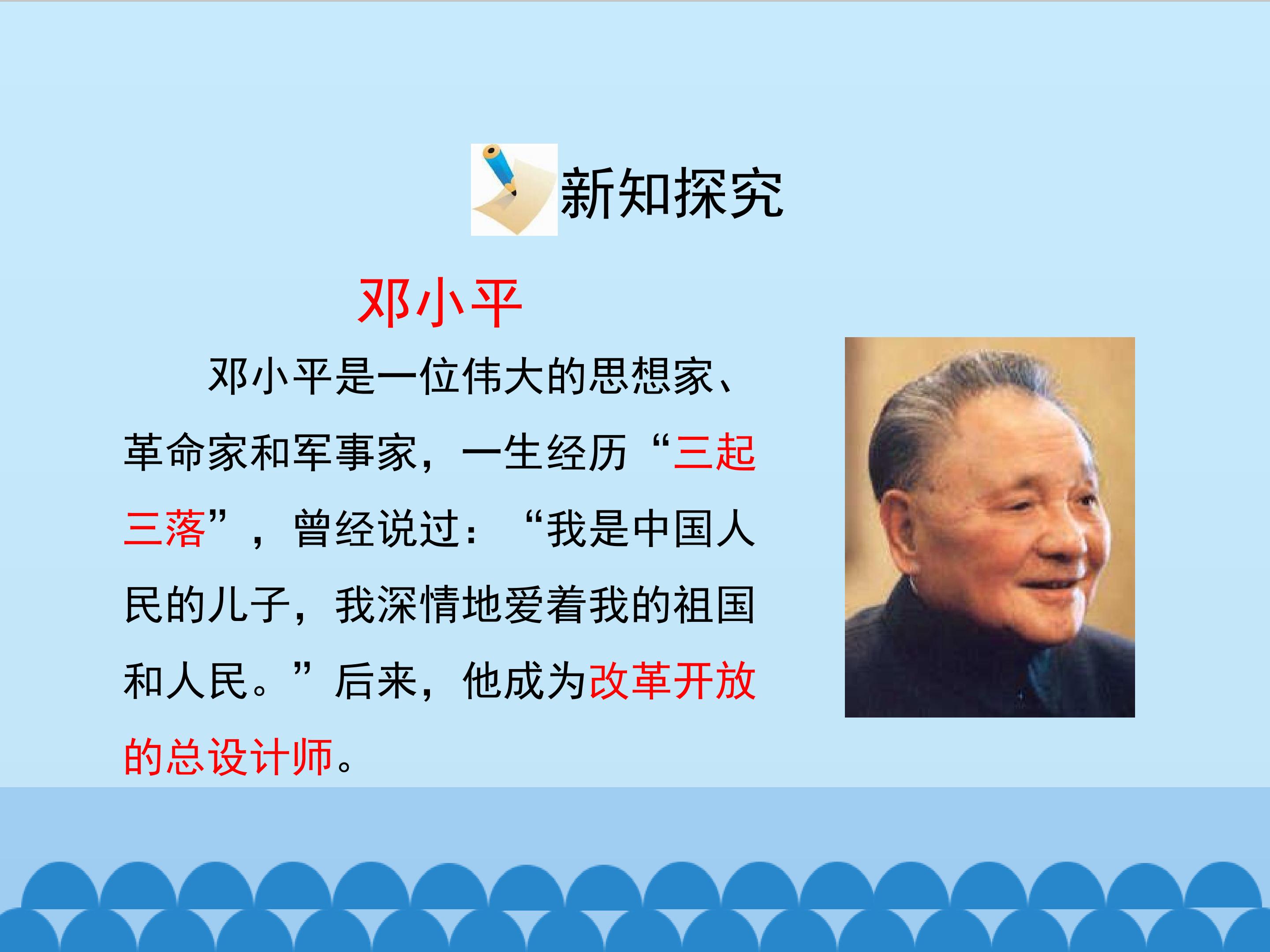 新知探究

邓小平

邓小平是一位伟大的思想家、革命家和军事家，一生经历“三起三落”，曾经说过：“我是中国人民的儿子，我深情地爱着我的祖国和人民。”后来，他成为改革开放的总设计师。